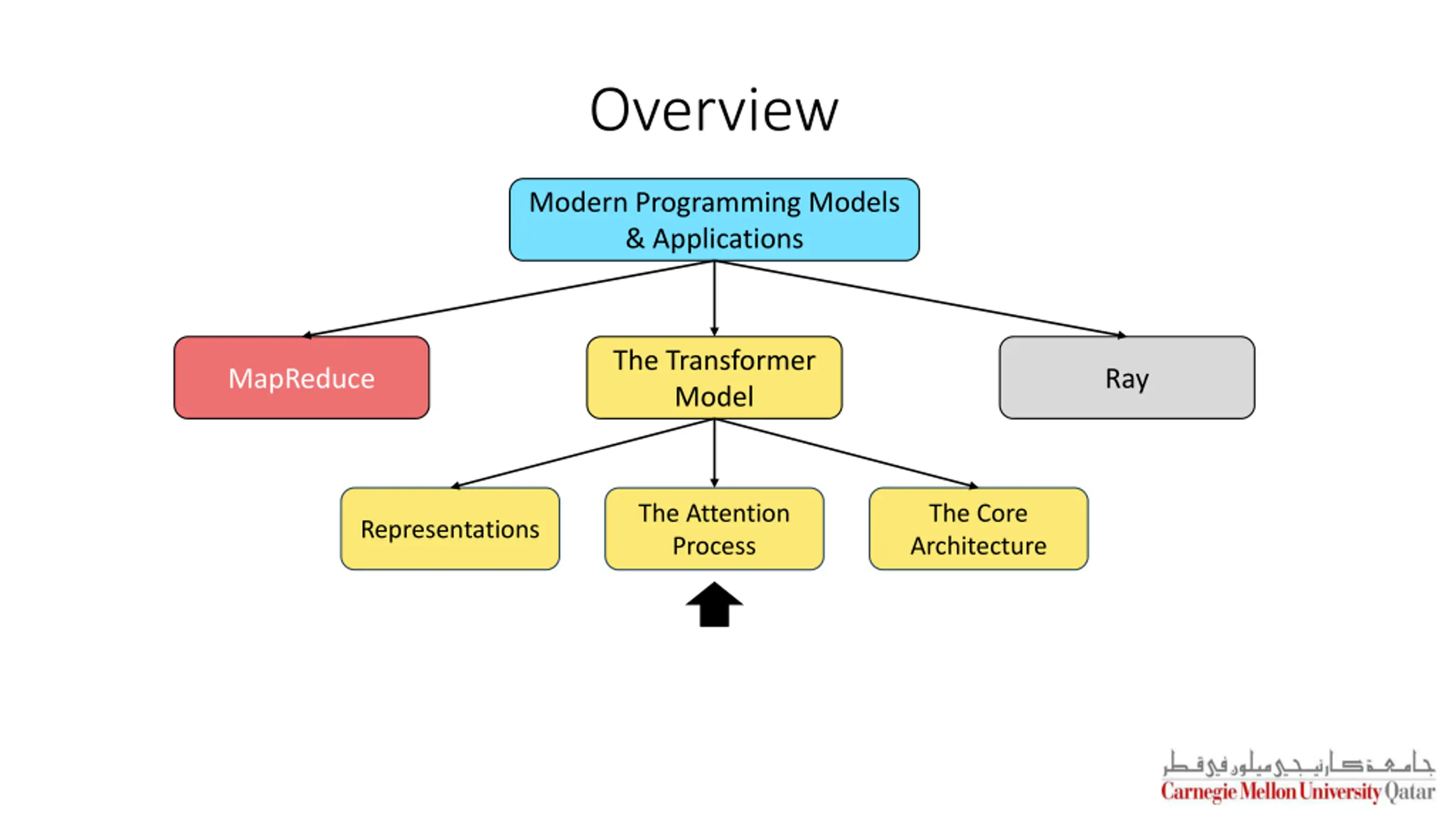 Overview

Modern Programming Models & Applications

MapReduce

The Transformer Model

Ray

Representations

The Attention Process

The Core Architecture

جامعة كارنيجي ميلون في قطر
Carnegie Mellon University Qatar